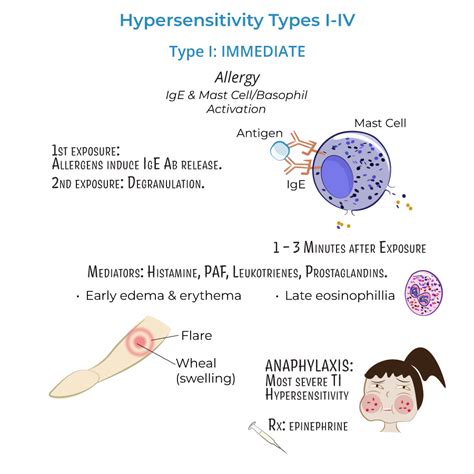 Hypersensitivity Types I-IV

Type I: IMMEDIATE

Allergy

IgE & Mast Cell/Basophil Activation

Antigen

Mast Cell

IgE

1st exposure:
Allergens induce IgE Ab release.

2nd exposure: Degranulation.

1 – 3 Minutes after Exposure

Mediators: Histamine, PAF, Leukotrienes, Prostaglandins.

· Early edema & erythema

· Late eosinophillia

Flare

Wheal (swelling)

ANAPHYLAXIS:
Most severe TI Hypersensitivity

Rx: epinephrine